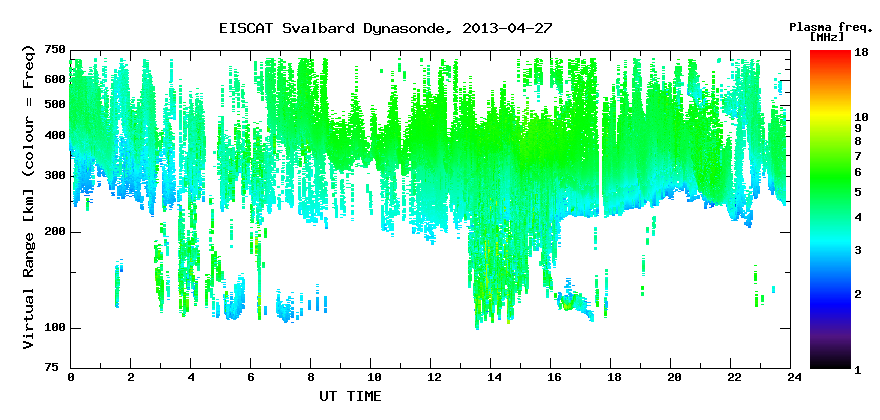 EISCAT Svalbard Dynasonde, 2013-04-27

Plasma freq. [MHz]

Virtual Range [km] (colour = Freq)

750
600
500
400
300
200
100
75

0
2
4
6
8
10
12
14
16
18
20
22
24

UT TIME

18
10
9
8
7
6
5
4
3
2
1